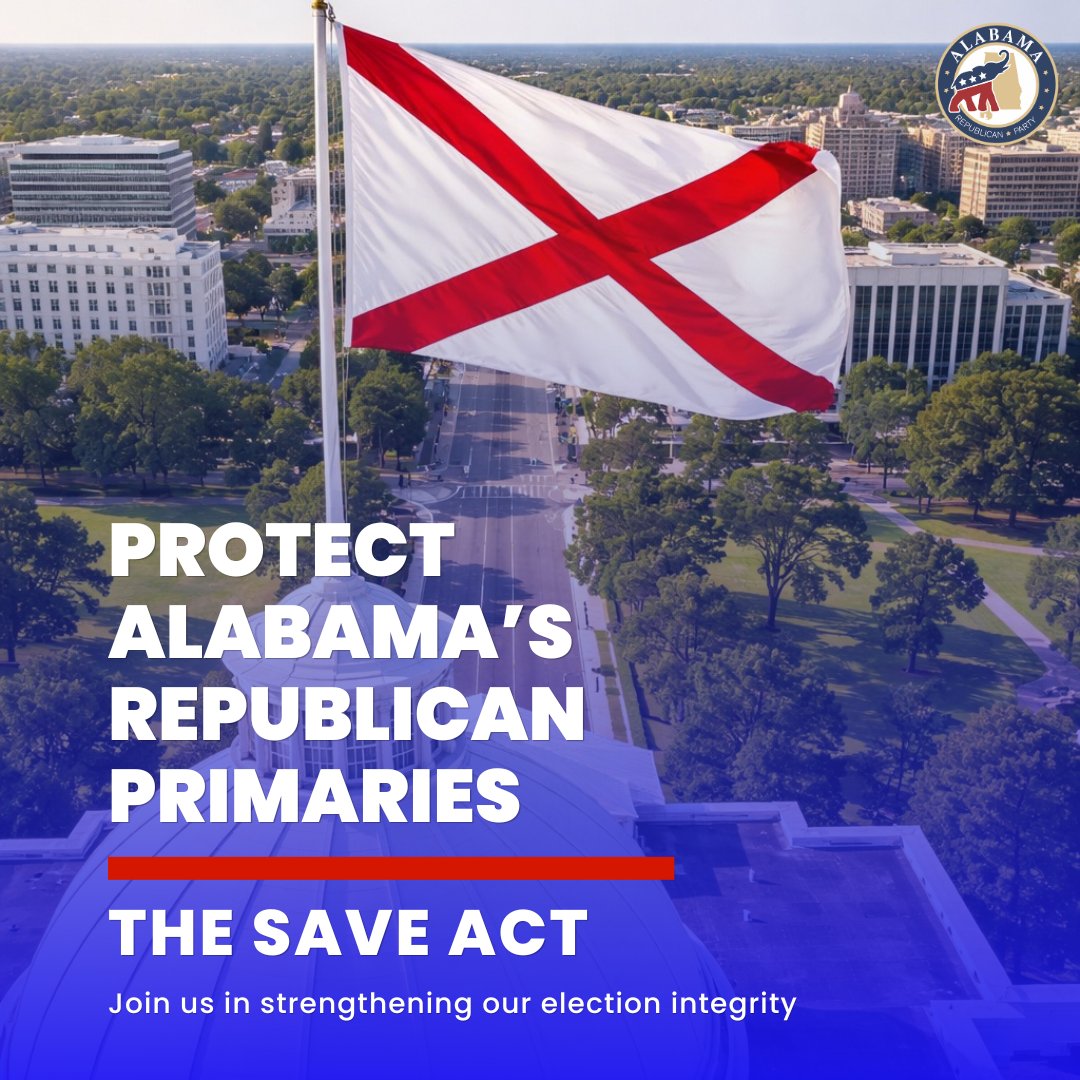 ALABAMA
REPUBLICAN ★ PARTY

PROTECT ALABAMA'S REPUBLICAN PRIMARIES

THE SAVE ACT

Join us in strengthening our election integrity